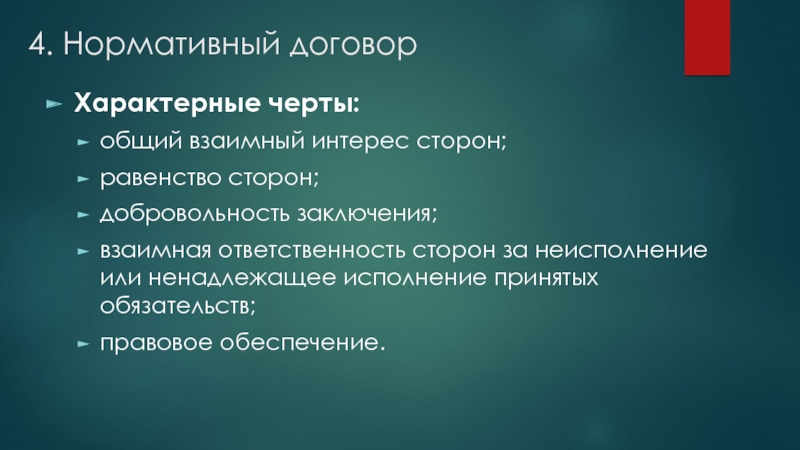 4. Нормативный договор

Характерные черты:

общий взаимный интерес сторон;

равенство сторон;

добровольность заключения;

взаимная ответственность сторон за неисполнение или ненадлежащее исполнение принятых обязательств;

правовое обеспечение.